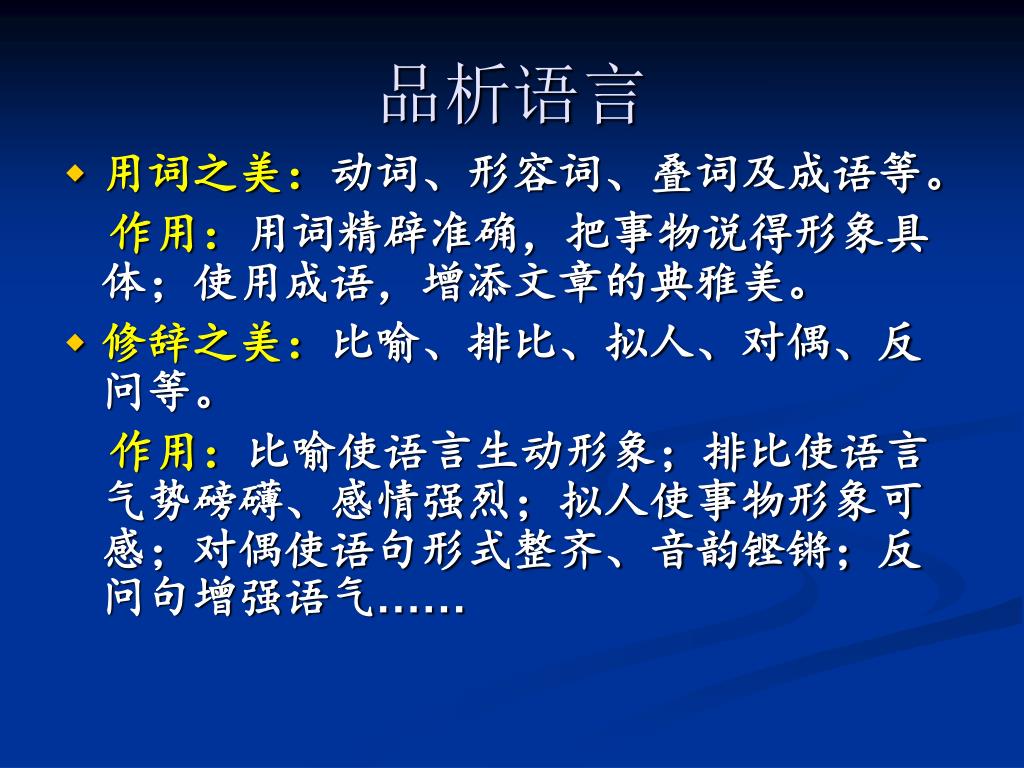 品析语言

用词之美：动词、形容词、叠词及成语等。

作用：用词精辟准确，把事物说得形象具体；使用成语，增添文章的典雅美。

修辞之美：比喻、排比、拟人、对偶、反问等。

作用：比喻使语言生动形象；排比使语言气势磅礴、感情强烈；拟人使事物形象可感；对偶使语句形式整齐、音韵铿锵；反问句增强语气……